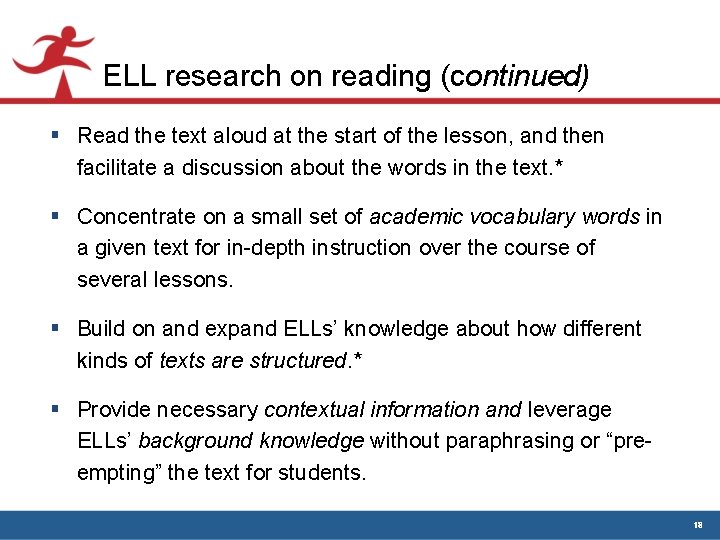 ELL research on reading (continued)

▪ Read the text aloud at the start of the lesson, and then facilitate a discussion about the words in the text.*

▪ Concentrate on a small set of academic vocabulary words in a given text for in-depth instruction over the course of several lessons.

▪ Build on and expand ELLs' knowledge about how different kinds of texts are structured.*

▪ Provide necessary contextual information and leverage ELLs' background knowledge without paraphrasing or "pre-empting" the text for students.

18